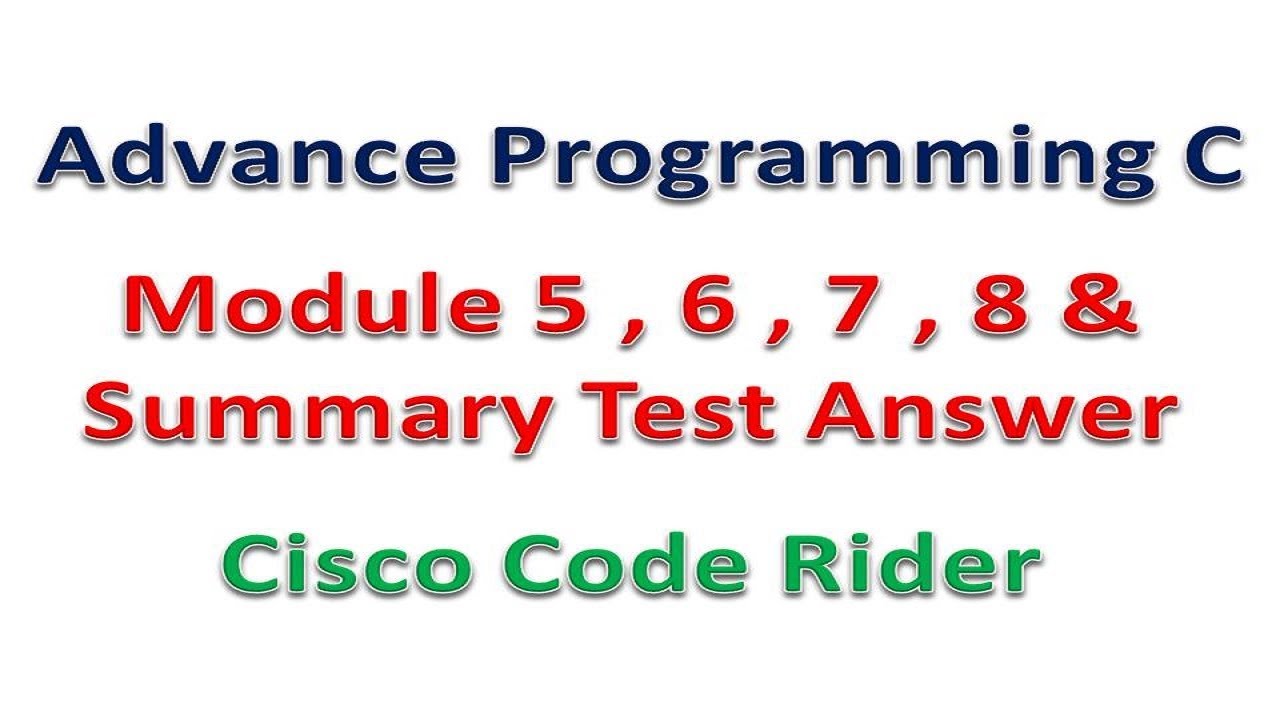 Advance Programming C

Module 5 , 6 , 7 , 8 &
Summary Test Answer

Cisco Code Rider